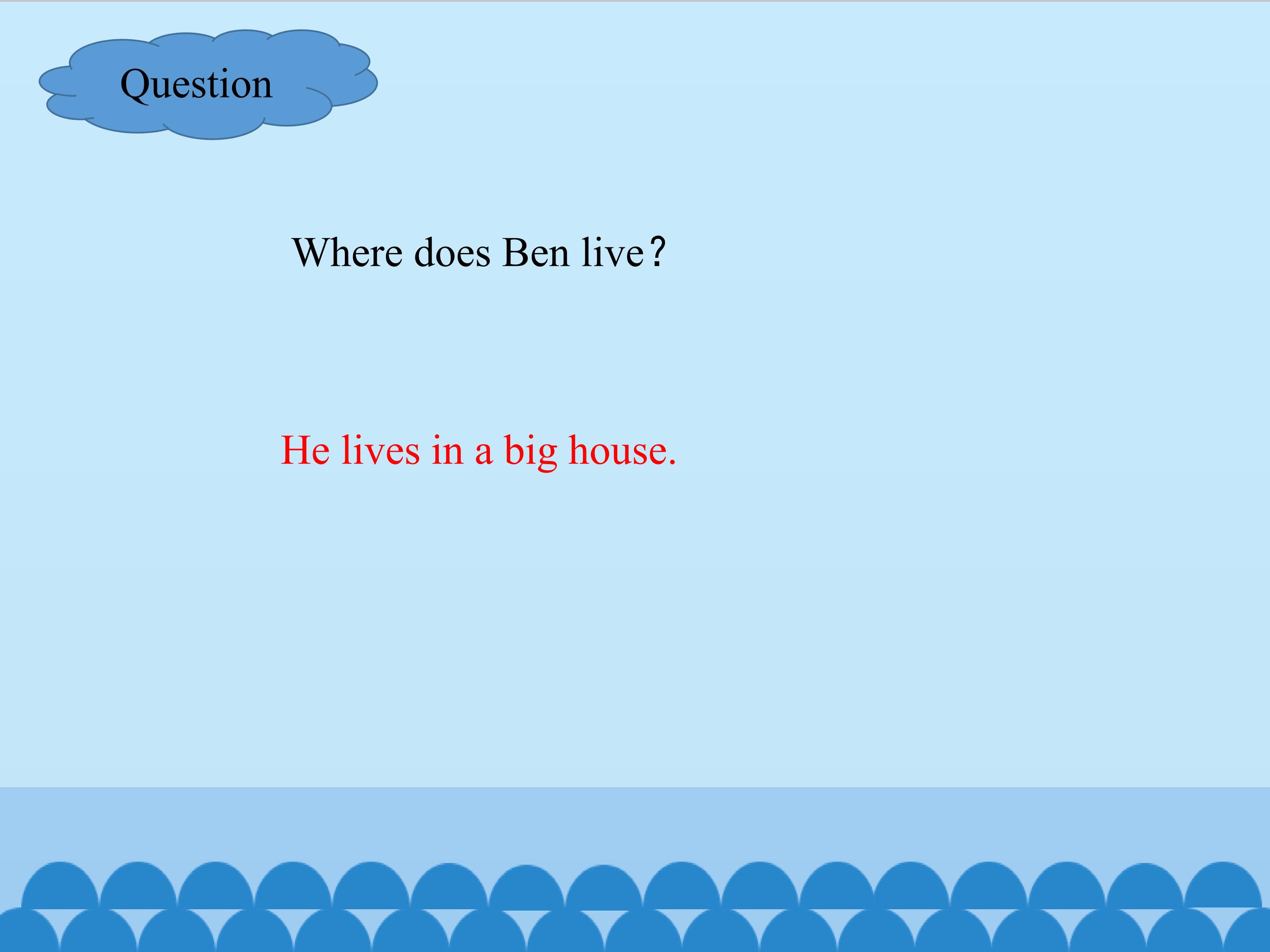 Question

Where does Ben live？

He lives in a big house.